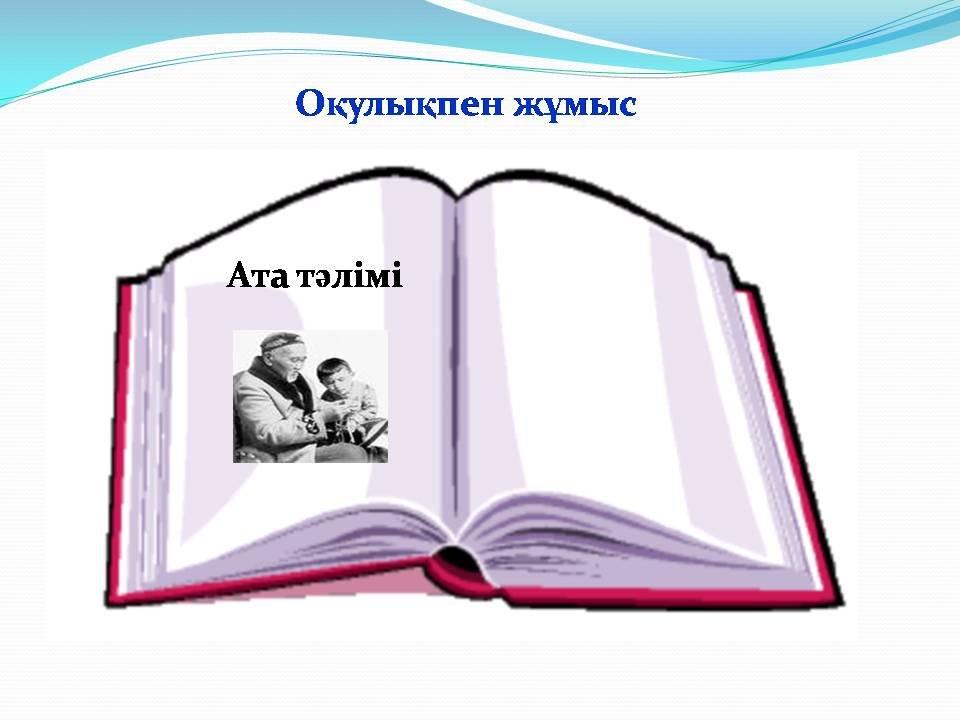 Оқулықпен жұмыс

Ата тәлімі